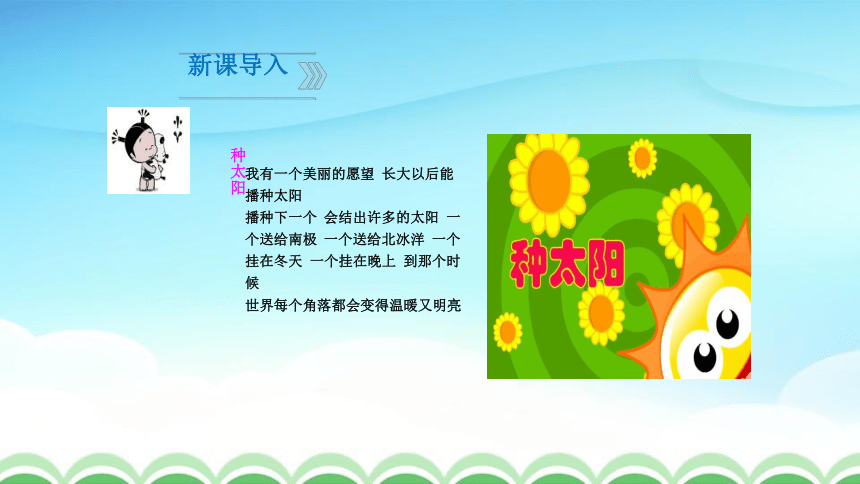 新课导入

种太阳

我有一个美丽的愿望 长大以后能播种太阳
播种下一个 会结出许多的太阳 一个送给南极 一个送给北冰洋 一个挂在冬天 一个挂在晚上 到那个时候
世界每个角落都会变得温暖又明亮

种太阳